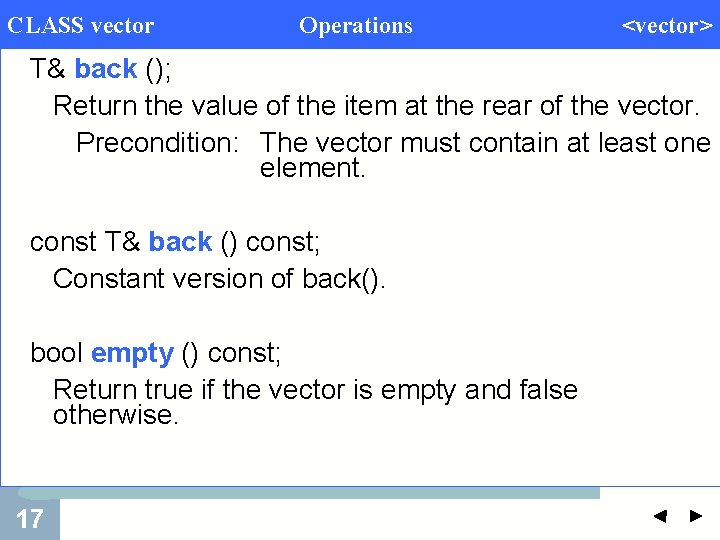 CLASS vector Operations <vector>

T& back ();

Return the value of the item at the rear of the vector.

Precondition: The vector must contain at least one element.

const T& back () const;

Constant version of back().

bool empty () const;

Return true if the vector is empty and false otherwise.

17